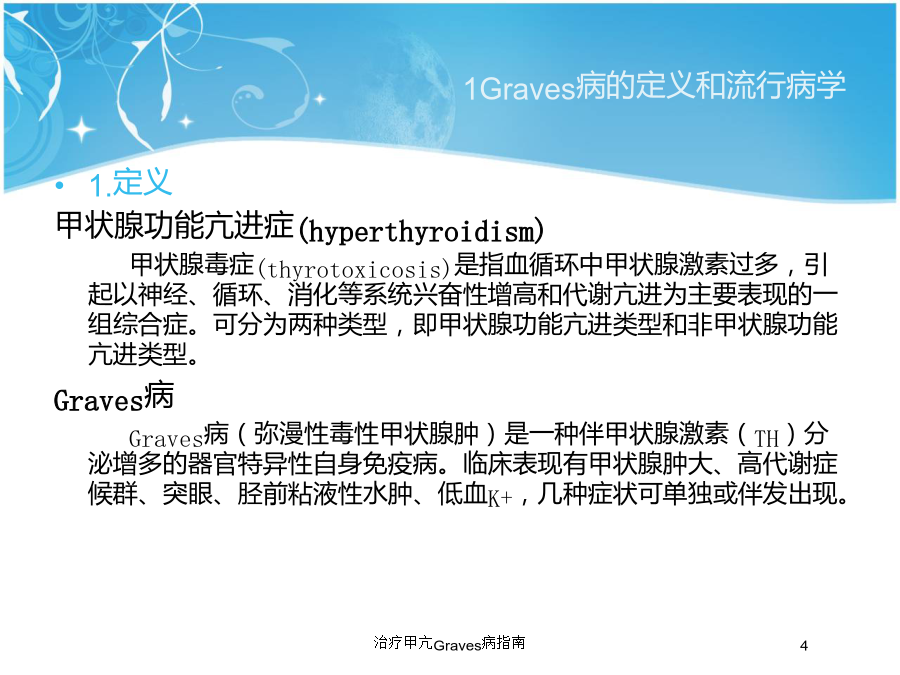 1Graves病的定义和流行病学

• 1.定义

甲状腺功能亢进症(hyperthyroidism)

甲状腺毒症(thyrotoxicosis)是指血循环中甲状腺激素过多，引起以神经、循环、消化等系统兴奋性增高和代谢亢进为主要表现的一组综合症。可分为两种类型，即甲状腺功能亢进类型和非甲状腺功能亢进类型。

Graves病

Graves病（弥漫性毒性甲状腺肿）是一种伴甲状腺激素（TH）分泌增多的器官特异性自身免疫病。临床表现有甲状腺肿大、高代谢症候群、突眼、胫前粘液性水肿、低血K+，几种症状可单独或伴发出现。

治疗甲亢Graves病指南

4